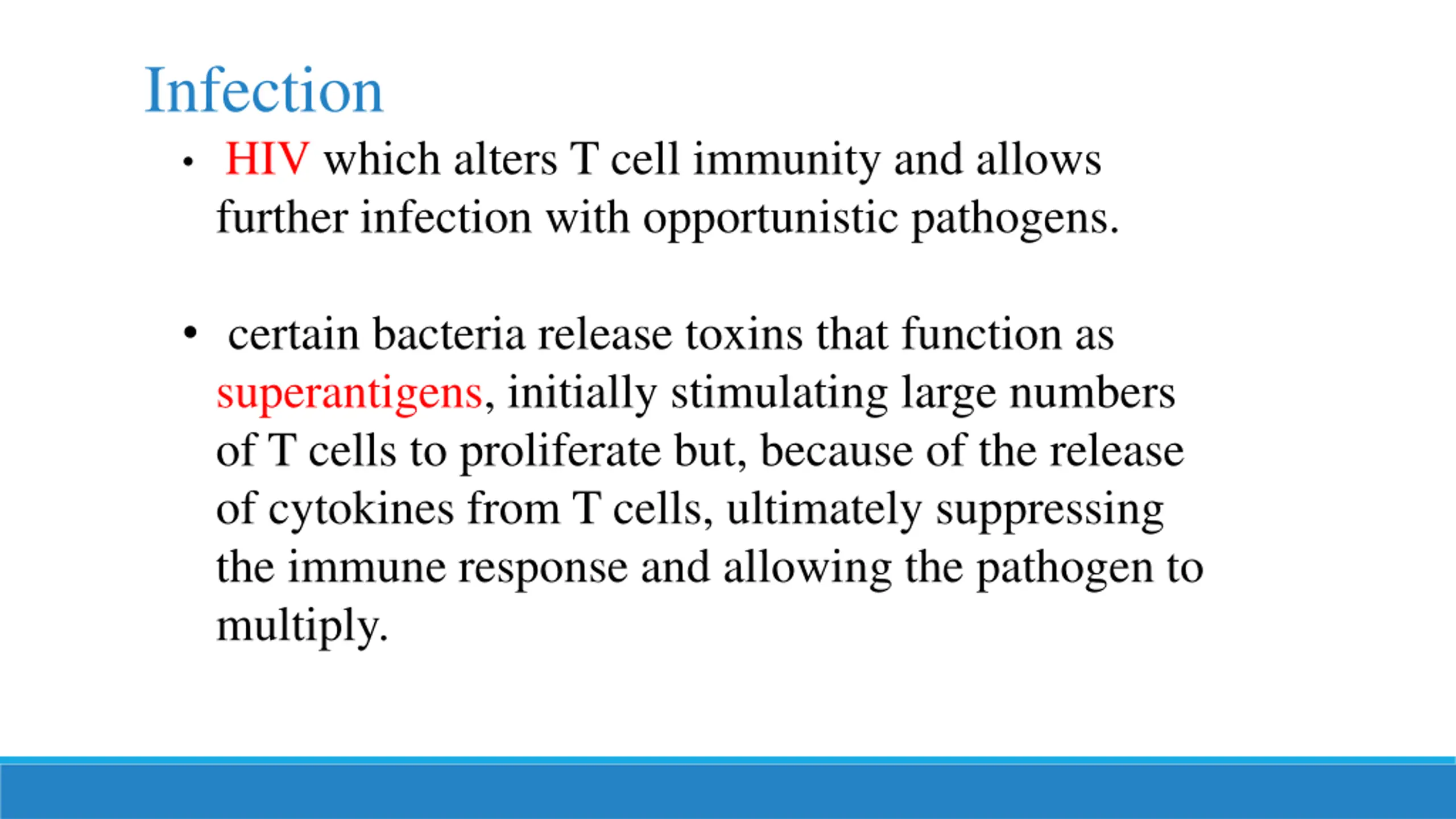 Infection

• HIV which alters T cell immunity and allows further infection with opportunistic pathogens.

• certain bacteria release toxins that function as superantigens, initially stimulating large numbers of T cells to proliferate but, because of the release of cytokines from T cells, ultimately suppressing the immune response and allowing the pathogen to multiply.